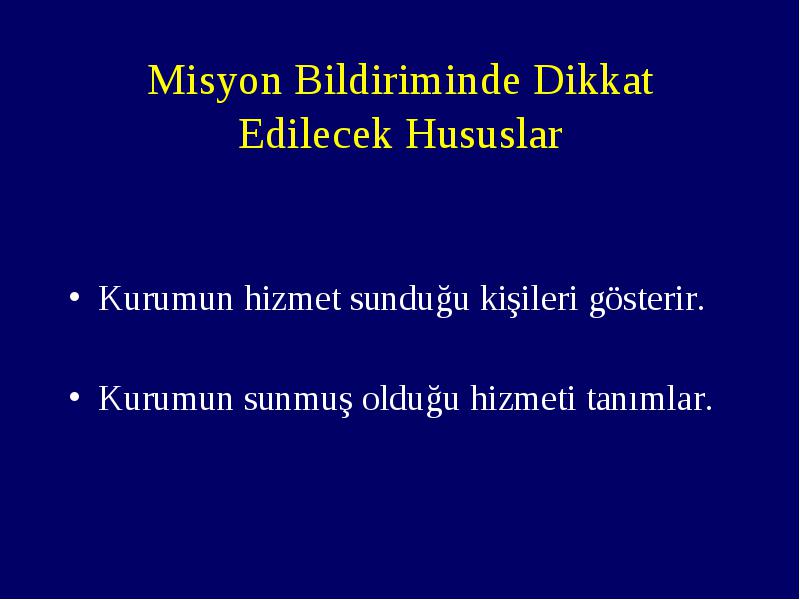 Misyon Bildiriminde Dikkat Edilecek Hususlar

• Kurumun hizmet sunduğu kişileri gösterir.

• Kurumun sunmuş olduğu hizmeti tanımlar.